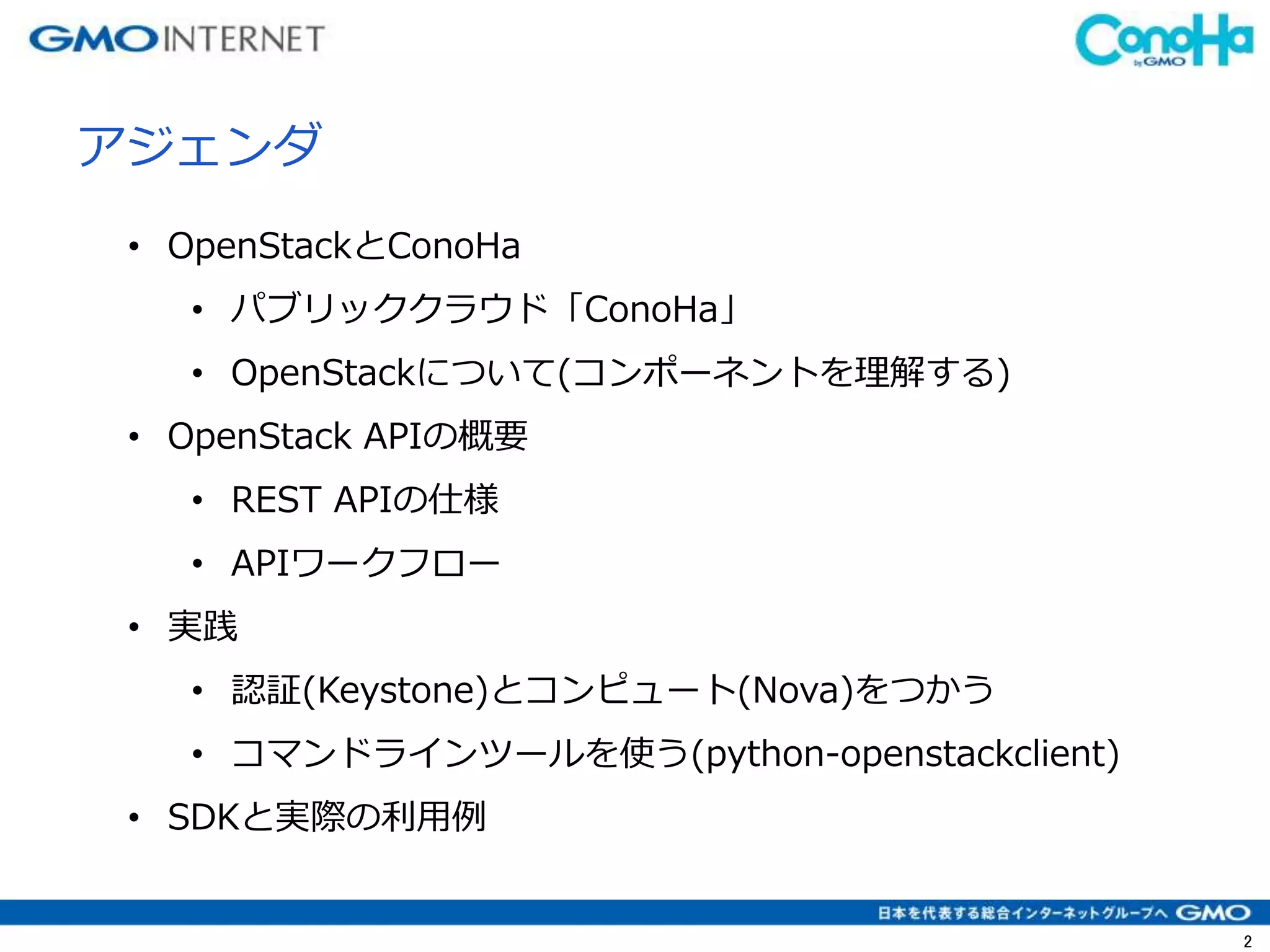 GMO INTERNET

ConoHa by GMO

アジェンダ

• OpenStackとConoHa
  • パブリッククラウド「ConoHa」
  • OpenStackについて(コンポーネントを理解する)
• OpenStack APIの概要
  • REST APIの仕様
  • APIワークフロー
• 実践
  • 認証(Keystone)とコンピュート(Nova)をつかう
  • コマンドラインツールを使う(python-openstackclient)
• SDKと実際の利用例

日本を代表する総合インターネットグループへ GMO

2